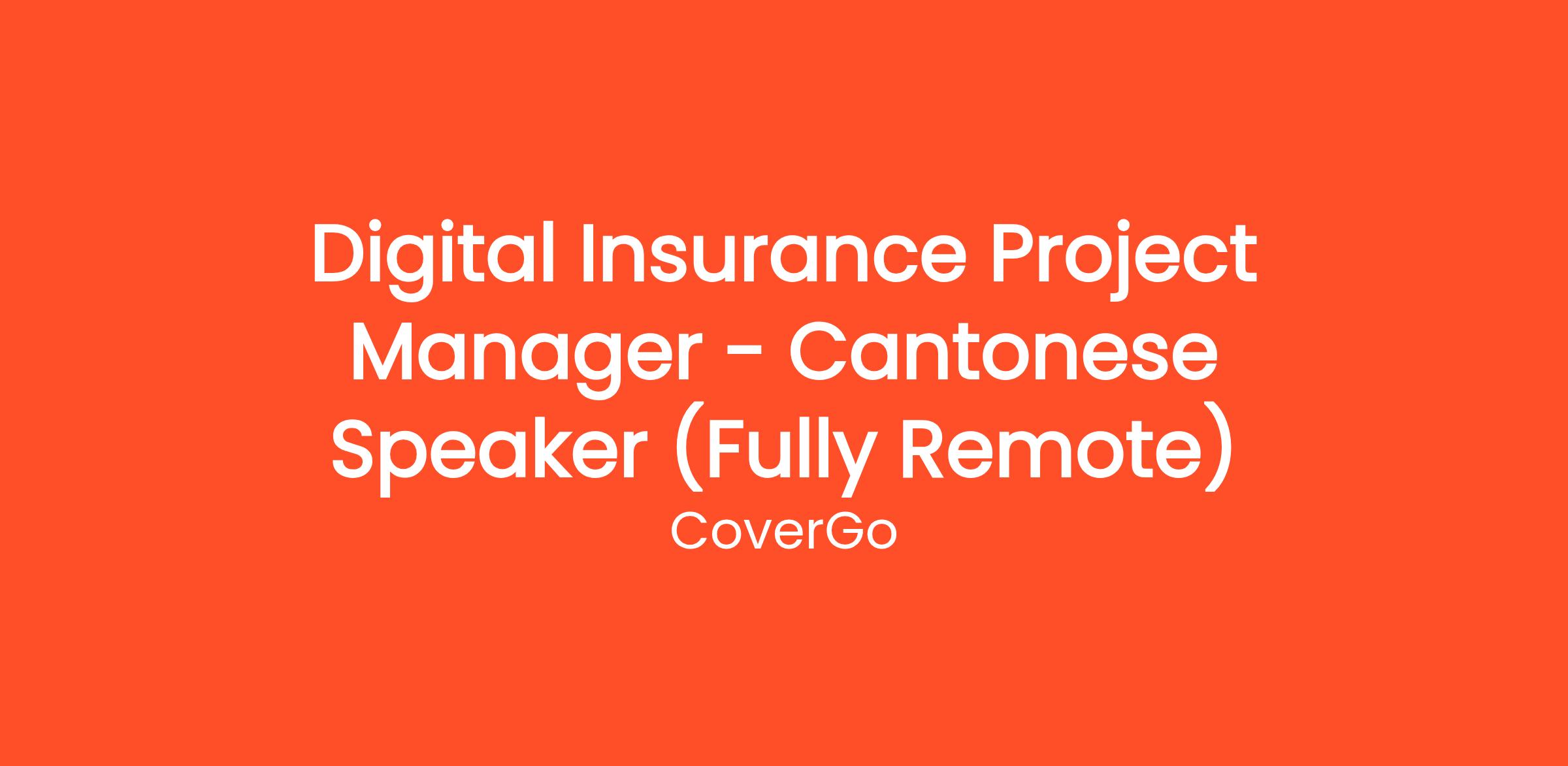 Digital Insurance Project Manager - Cantonese Speaker (Fully Remote)

CoverGo